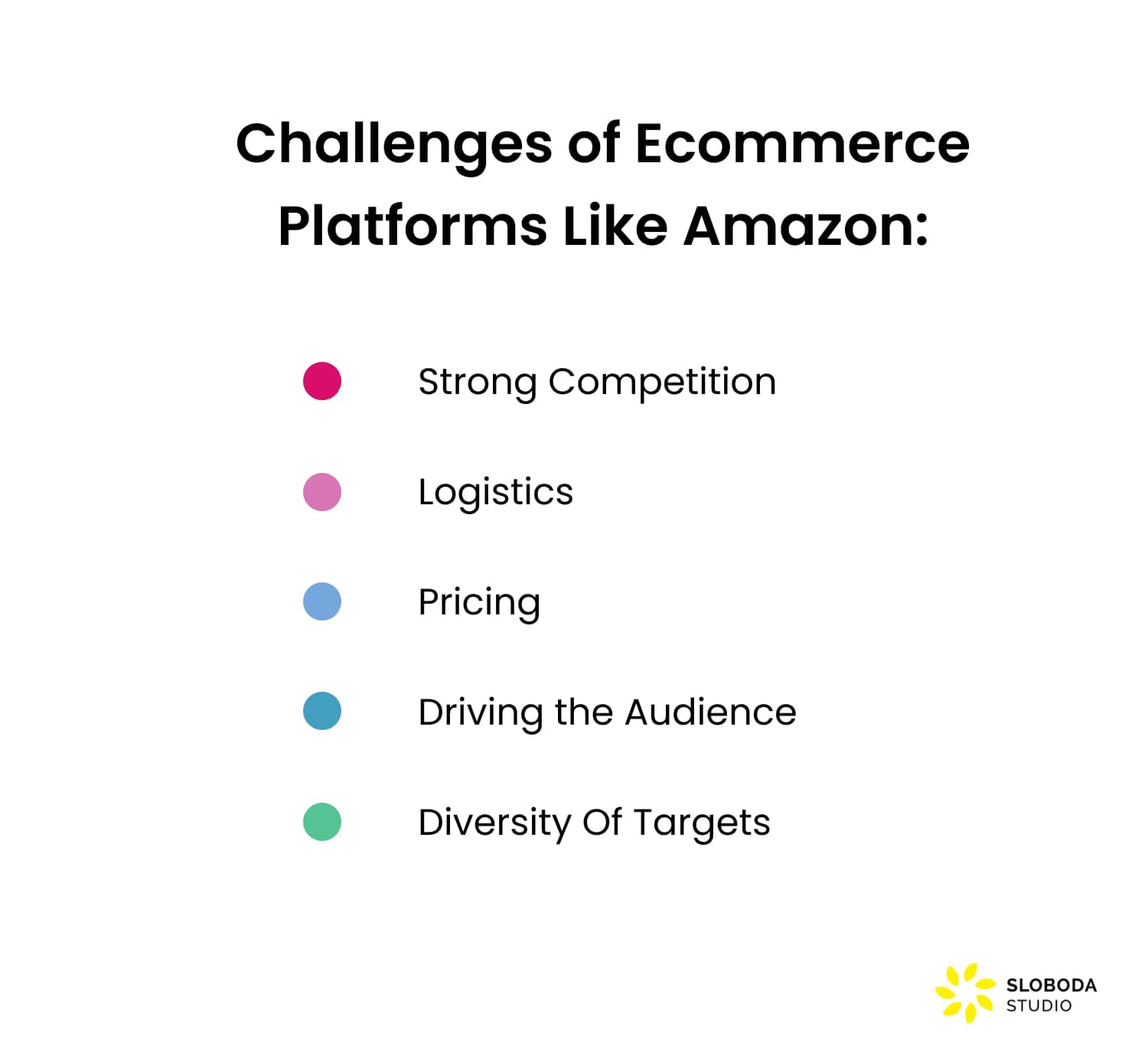 Challenges of Ecommerce Platforms Like Amazon:

Strong Competition

Logistics

Pricing

Driving the Audience

Diversity Of Targets

SLOBODA
STUDIO